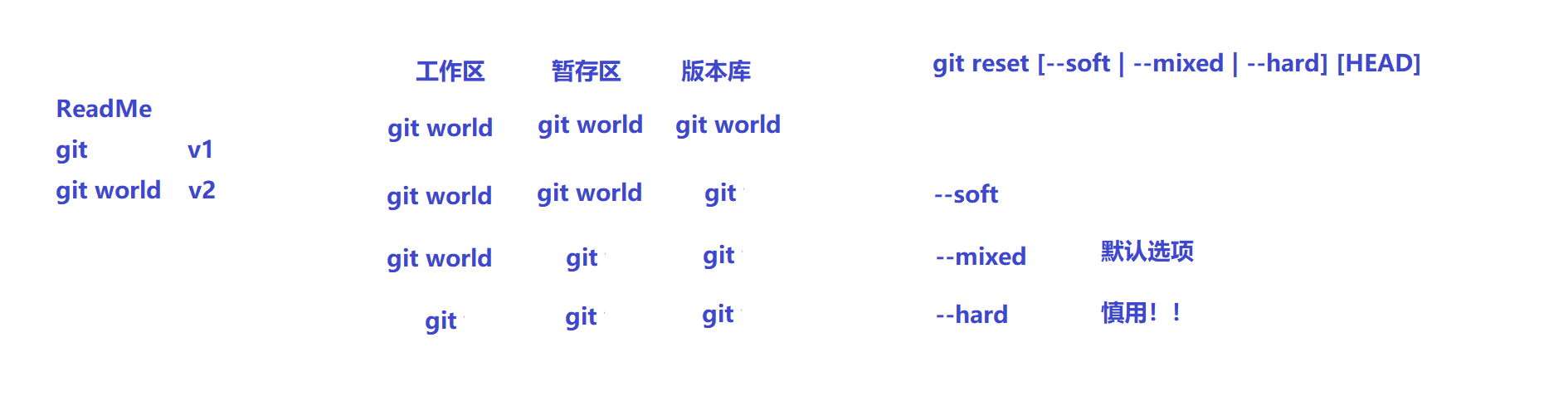 ReadMe
git v1
git world v2

| 工作区 | 暂存区 | 版本库 |
|---|---|---|
| git world | git world | git world |
| git world | git world | git |
| git world | git | git |
| git | git | git |

git reset [--soft | --mixed | --hard] [HEAD]

--soft

--mixed 默认选项

--hard 慎用！！